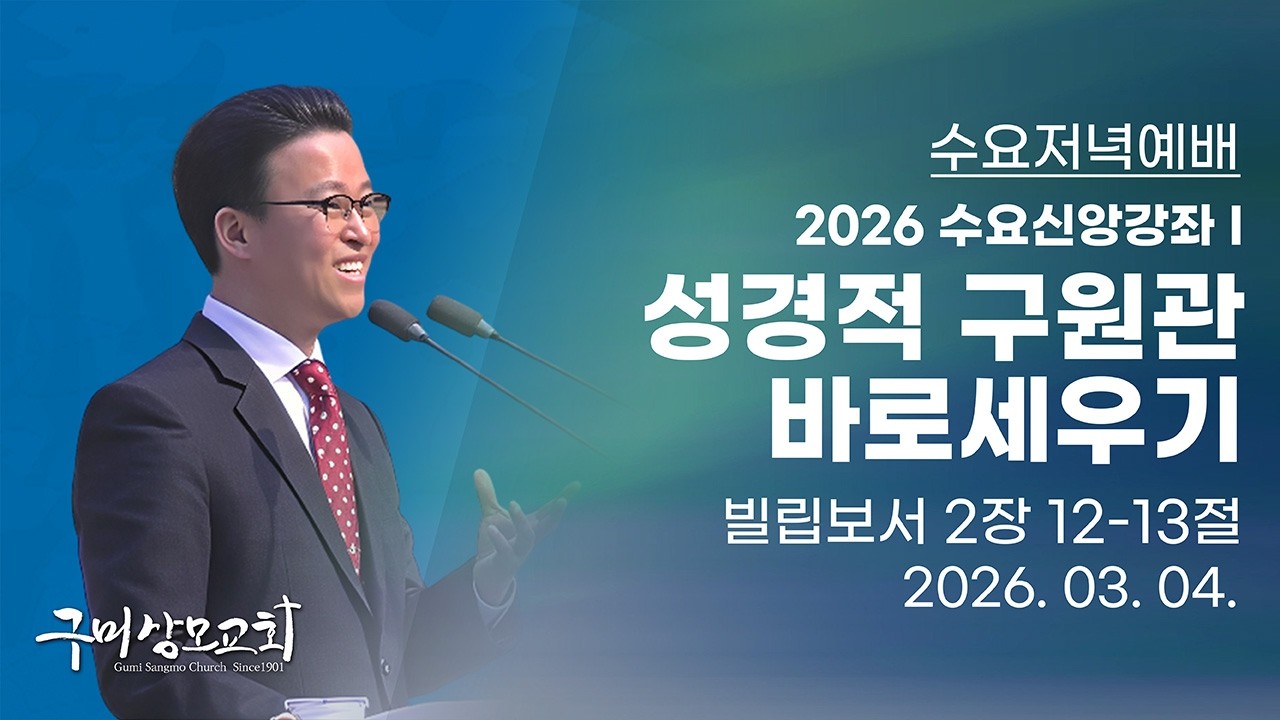 수요저녁예배

2026 수요신앙강좌 I

성경적 구원관 바로세우기

빌립보서 2장 12-13절

2026. 03. 04.

구미상모교회
Gumi Sangmo Church Since1901